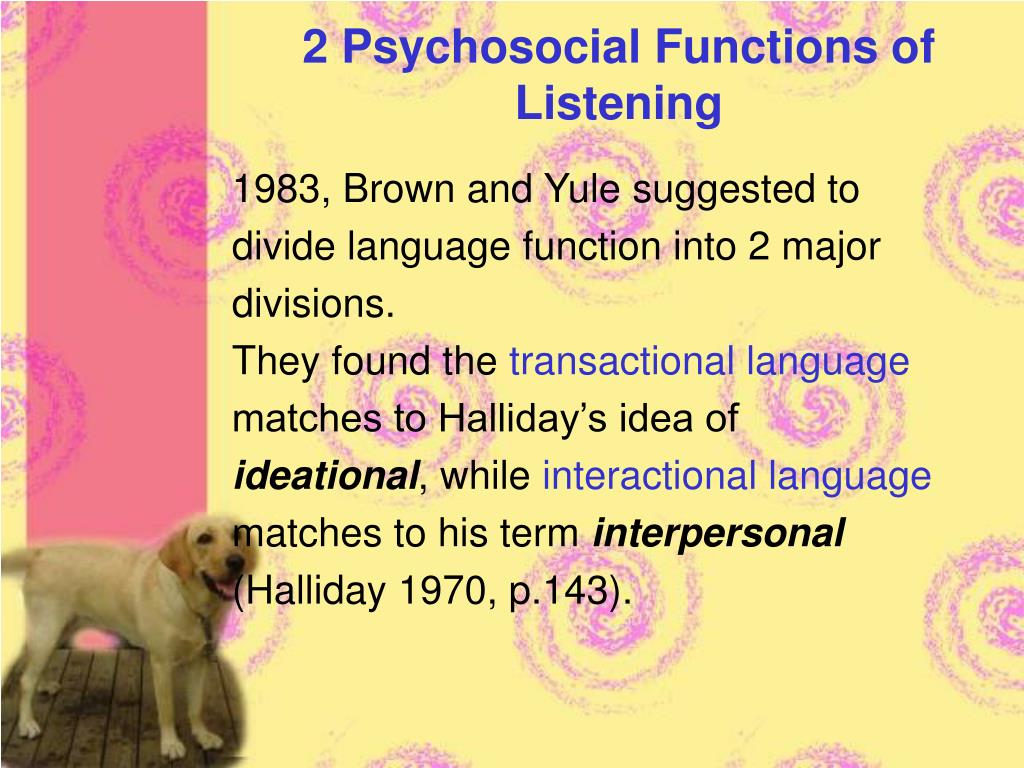 2 Psychosocial Functions of Listening

1983, Brown and Yule suggested to divide language function into 2 major divisions.
They found the transactional language matches to Halliday's idea of ideational, while interactional language matches to his term interpersonal (Halliday 1970, p.143).